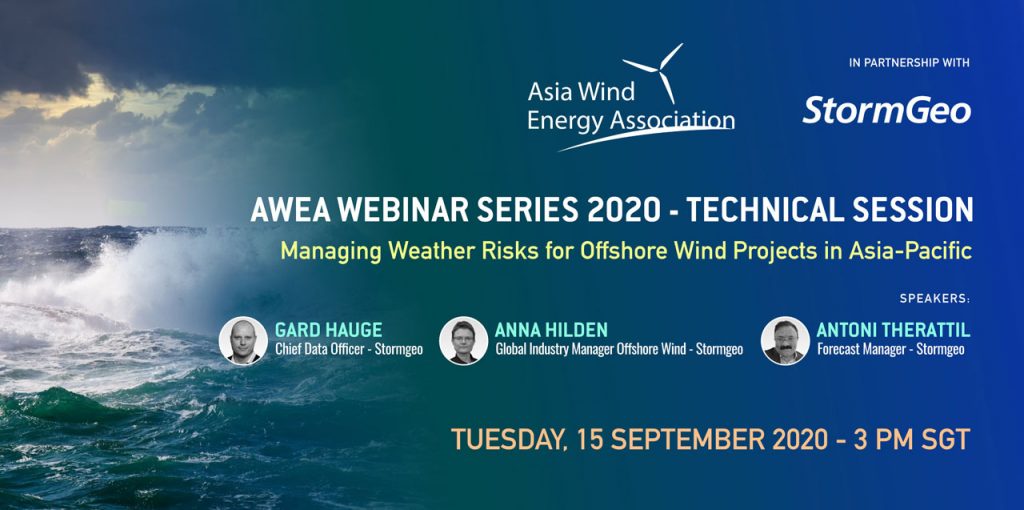 Asia Wind Energy Association

IN PARTNERSHIP WITH

StormGeo

AWEA WEBINAR SERIES 2020 - TECHNICAL SESSION

Managing Weather Risks for Offshore Wind Projects in Asia-Pacific

SPEAKERS:

GARD HAUGE
Chief Data Officer - Stormgeo

ANNA HILDEN
Global Industry Manager Offshore Wind - Stormgeo

ANTONI THERATTIL
Forecast Manager - Stormgeo

TUESDAY, 15 SEPTEMBER 2020 - 3 PM SGT